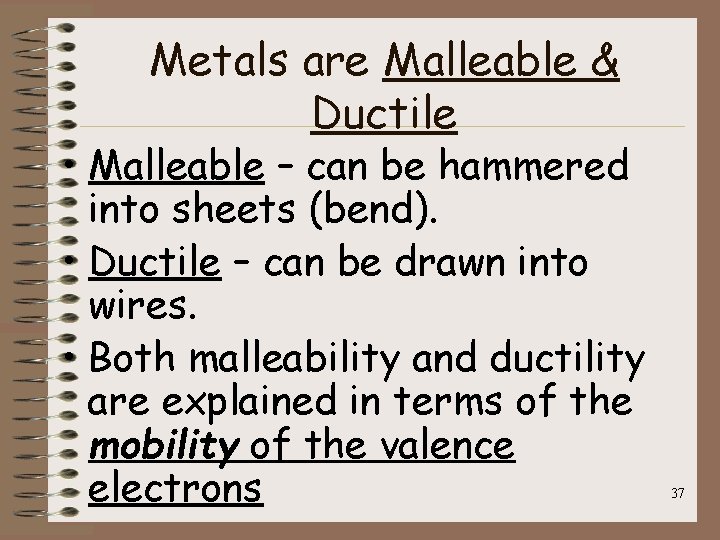 Metals are Malleable & Ductile

• Malleable – can be hammered into sheets (bend).

• Ductile – can be drawn into wires.

• Both malleability and ductility are explained in terms of the mobility of the valence electrons

37